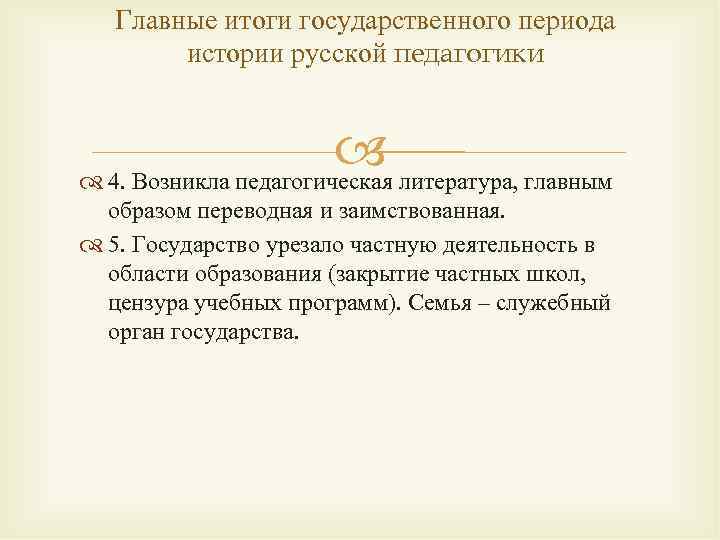 Главные итоги государственного периода истории русской педагогики

4. Возникла педагогическая литература, главным образом переводная и заимствованная.

5. Государство урезало частную деятельность в области образования (закрытие частных школ, цензура учебных программ). Семья – служебный орган государства.